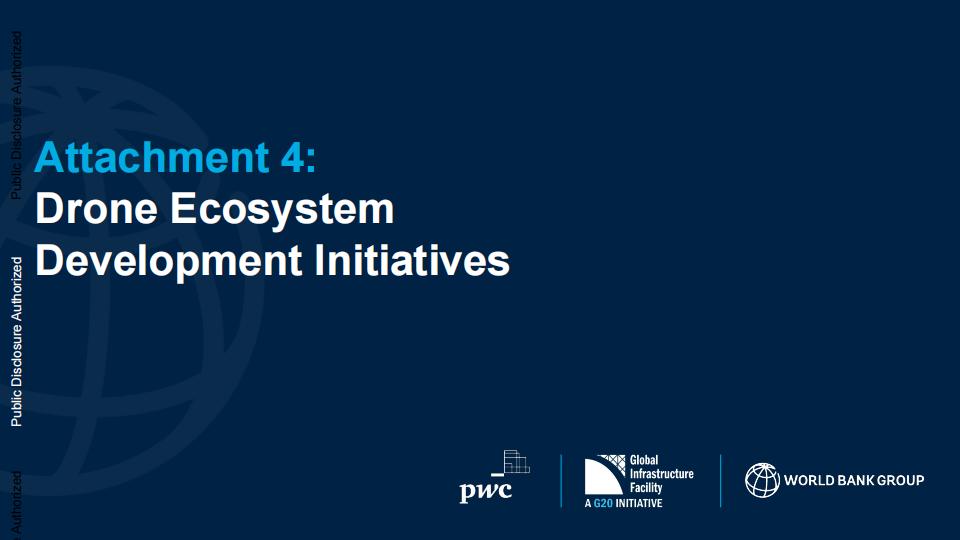 Public Disclosure Authorized

Public Disclosure Authorized

Authorized

Attachment 4:
Drone Ecosystem Development Initiatives

pwc

Global Infrastructure Facility
A G20 INITIATIVE

WORLD BANK GROUP